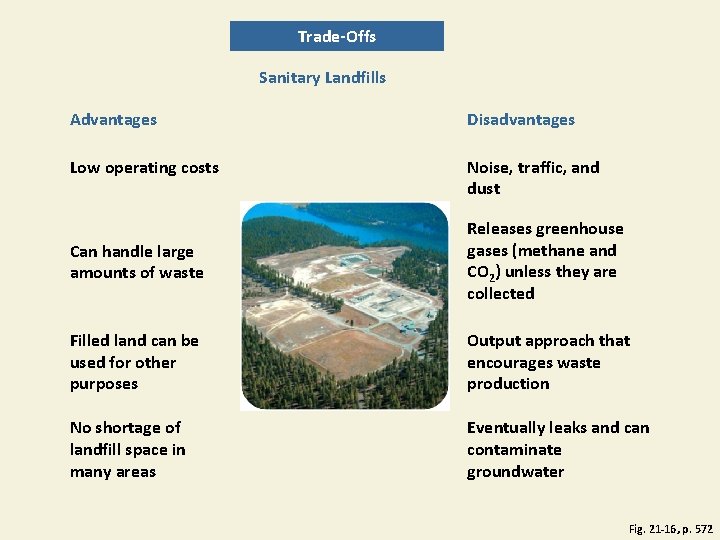 Trade-Offs

Sanitary Landfills

Advantages

Low operating costs

Can handle large amounts of waste

Filled land can be used for other purposes

No shortage of landfill space in many areas

Disadvantages

Noise, traffic, and dust

Releases greenhouse gases (methane and $CO_2$) unless they are collected

Output approach that encourages waste production

Eventually leaks and can contaminate groundwater

Fig. 21-16, p. 572